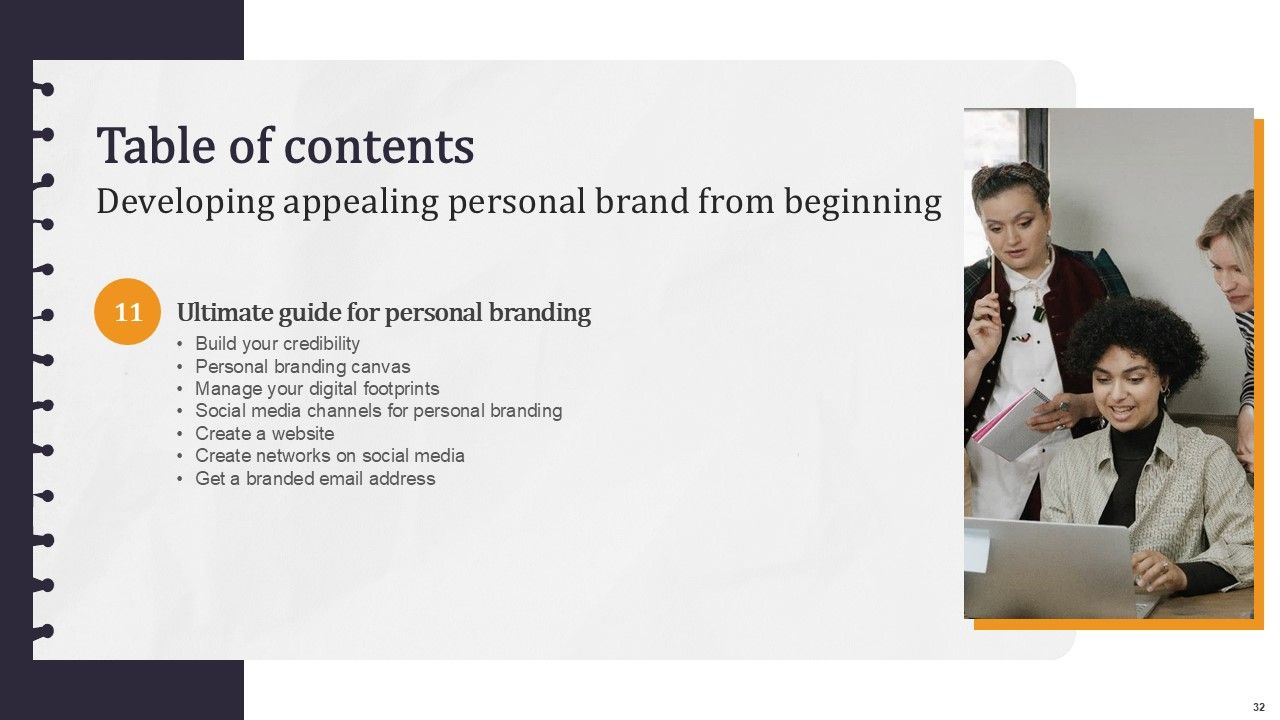 Table of contents
Developing appealing personal brand from beginning

11
Ultimate guide for personal branding
• Build your credibility
• Personal branding canvas
• Manage your digital footprints
• Social media channels for personal branding
• Create a website
• Create networks on social media
• Get a branded email address

32